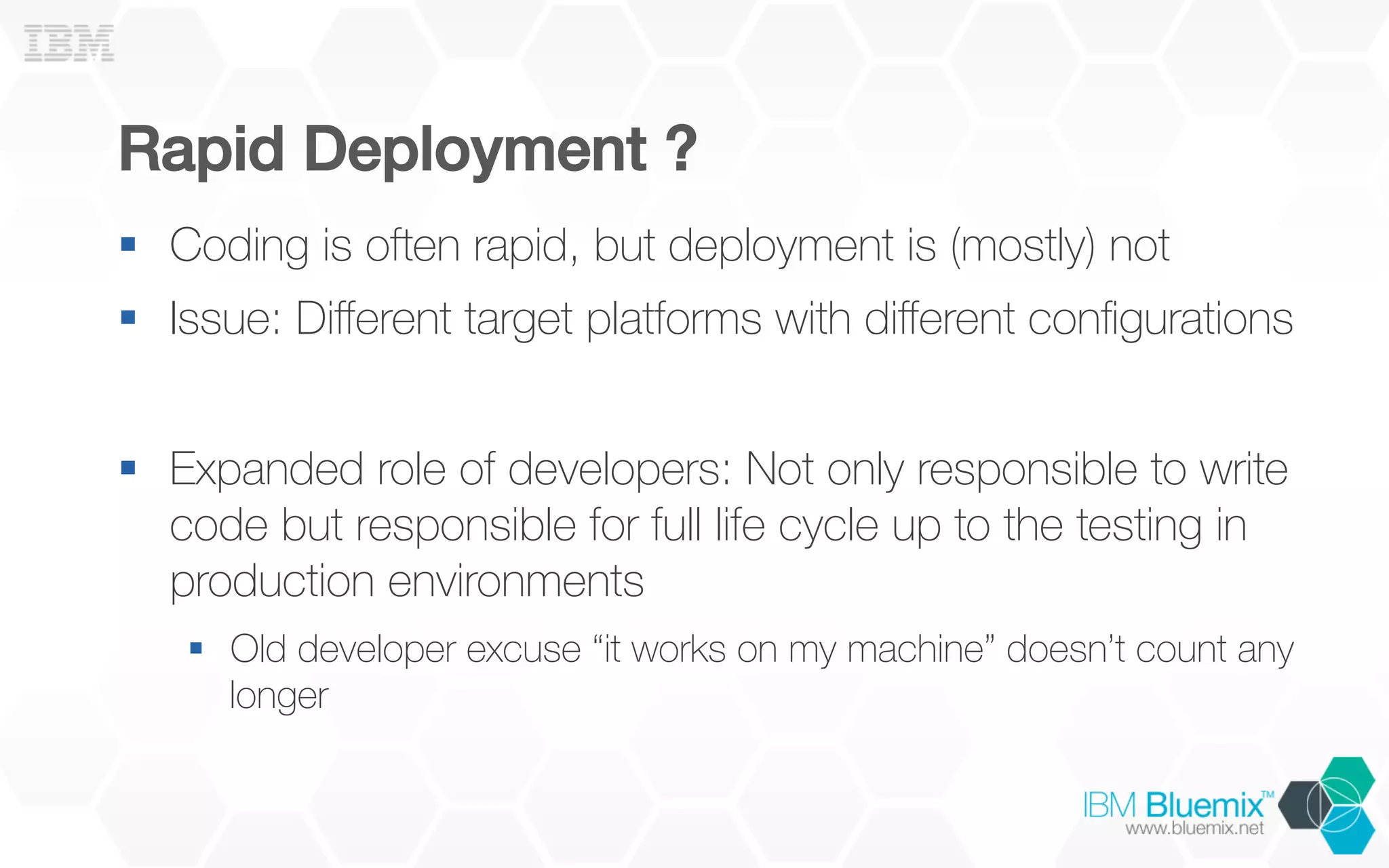 IBM

Rapid Deployment ?

▪ Coding is often rapid, but deployment is (mostly) not
▪ Issue: Different target platforms with different configurations

▪ Expanded role of developers: Not only responsible to write code but responsible for full life cycle up to the testing in production environments
  ▪ Old developer excuse “it works on my machine” doesn’t count any longer

IBM Bluemix™
www.bluemix.net